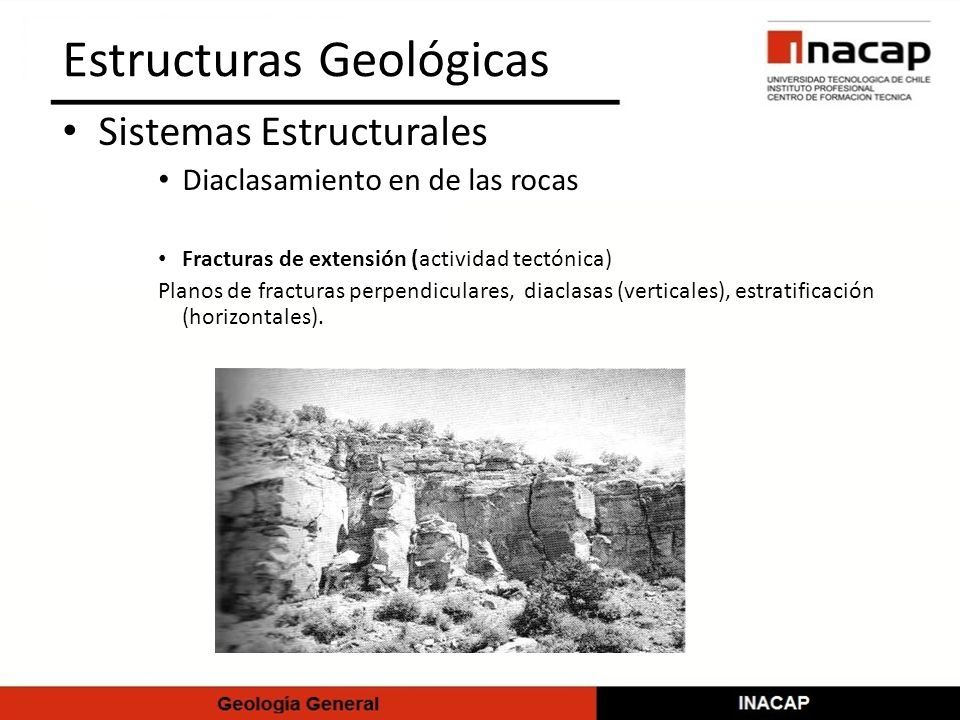 Estructuras Geológicas

INACAP
UNIVERSIDAD TECNOLOGICA DE CHILE
INSTITUTO PROFESIONAL
CENTRO DE FORMACION TECNICA

• Sistemas Estructurales

• Diaclasamiento en de las rocas

• Fracturas de extensión (actividad tectónica)

Planos de fracturas perpendiculares, diaclasas (verticales), estratificación (horizontales).

Geología General

INACAP